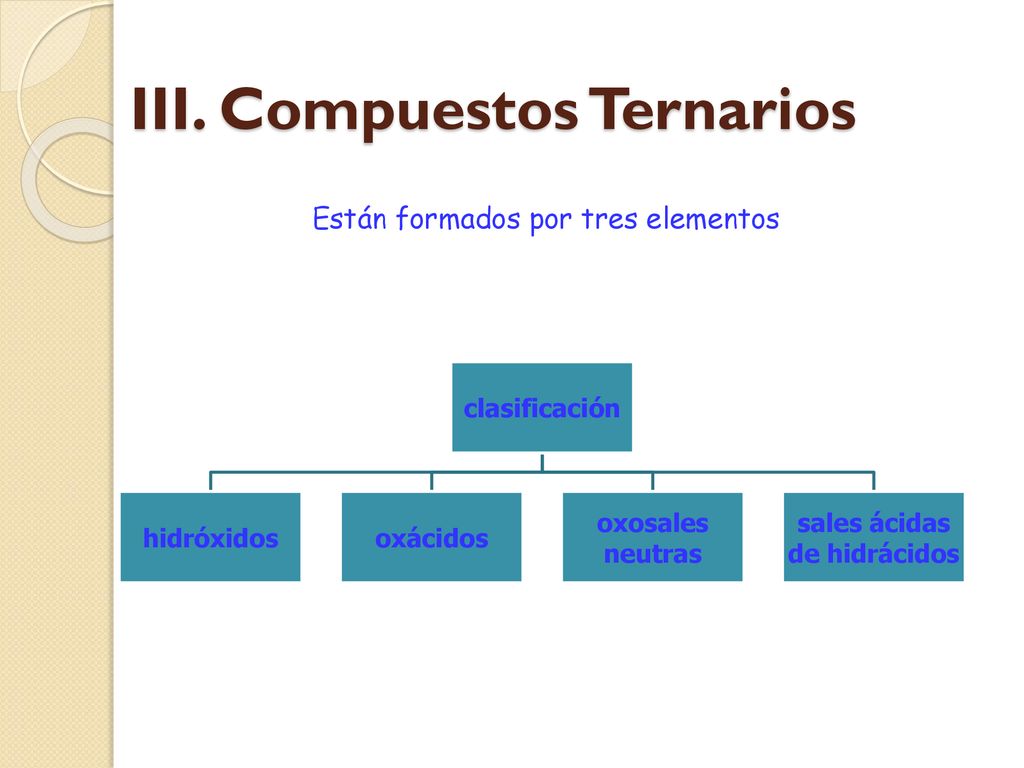 III. Compuestos Ternarios

Están formados por tres elementos

clasificación

hidróxidos

oxácidos

oxosales neutras

sales ácidas de hidrácidos